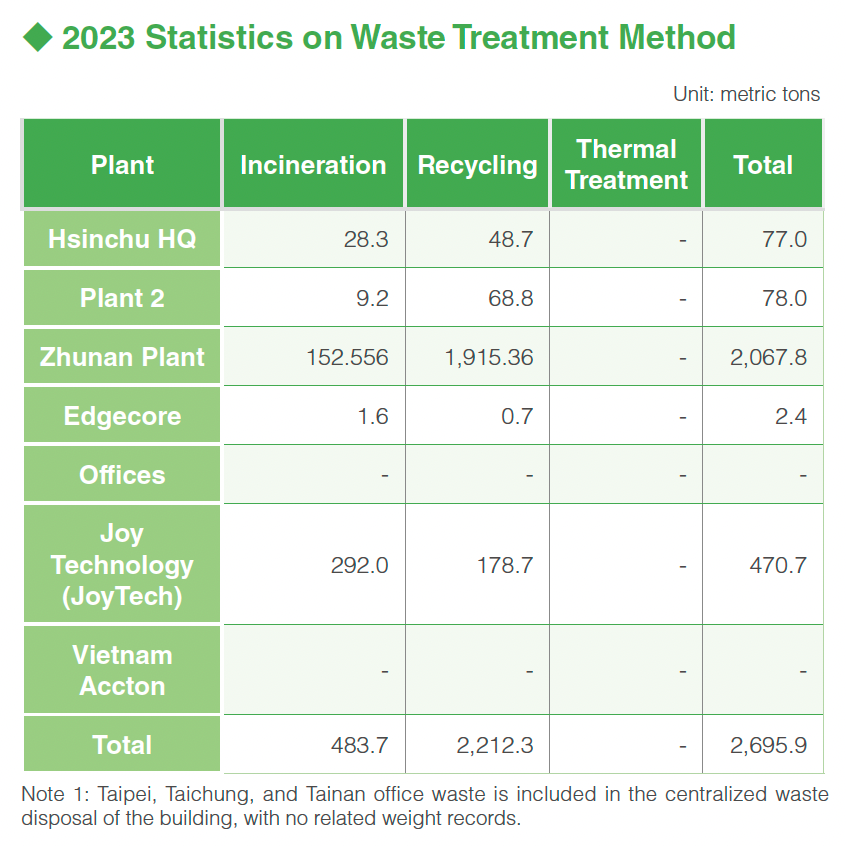 ◆ 2023 Statistics on Waste Treatment Method

Unit: metric tons

| Plant | Incineration | Recycling | Thermal Treatment | Total |
|---|---|---|---|---|
| Hsinchu HQ | 28.3 | 48.7 | - | 77.0 |
| Plant 2 | 9.2 | 68.8 | - | 78.0 |
| Zhunan Plant | 152.556 | 1,915.36 | - | 2,067.8 |
| Edgecore | 1.6 | 0.7 | - | 2.4 |
| Offices | - | - | - | - |
| Joy Technology (JoyTech) | 292.0 | 178.7 | - | 470.7 |
| Vietnam Accton | - | - | - | - |
| Total | 483.7 | 2,212.3 | - | 2,695.9 |

Note 1: Taipei, Taichung, and Tainan office waste is included in the centralized waste disposal of the building, with no related weight records.